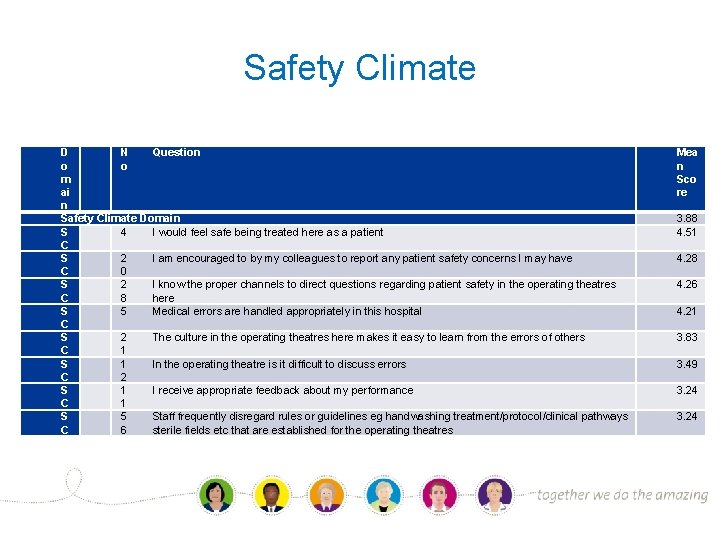 Safety Climate

| Domain | | No | Question | Mean Score |
|---|---|---|---|---|
| Safety Climate Domain | | | | 3.88 |
| SC | | 4 | I would feel safe being treated here as a patient | 4.51 |
| SC | | 20 | I am encouraged to by my colleagues to report any patient safety concerns I may have | 4.28 |
| SC | | 28 | I know the proper channels to direct questions regarding patient safety in the operating theatres here | 4.26 |
| SC | | 5 | Medical errors are handled appropriately in this hospital | 4.21 |
| SC | | 21 | The culture in the operating theatres here makes it easy to learn from the errors of others | 3.83 |
| SC | | 12 | In the operating theatre is it difficult to discuss errors | 3.49 |
| SC | | 11 | I receive appropriate feedback about my performance | 3.24 |
| SC | | 56 | Staff frequently disregard rules or guidelines eg handwashing treatment/protocol/clinical pathways sterile fields etc that are established for the operating theatres | 3.24 |

together we do the amazing